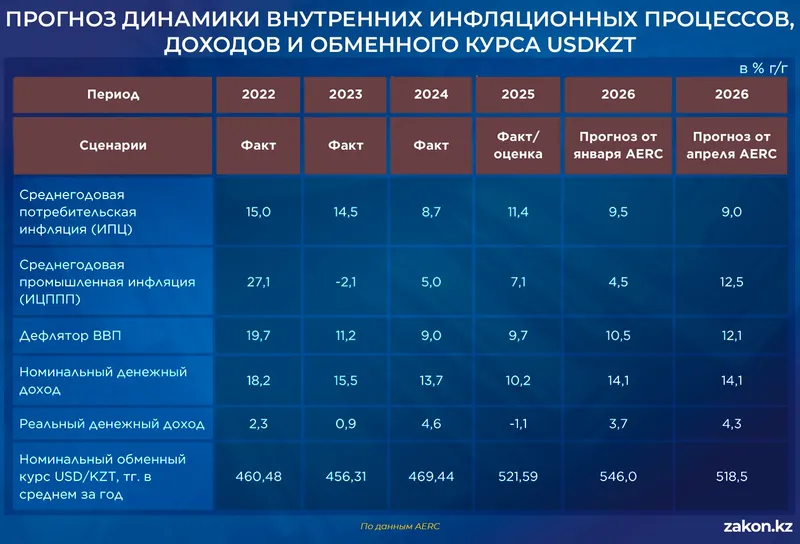 ПРОГНОЗ ДИНАМИКИ ВНУТРЕННИХ ИНФЛЯЦИОННЫХ ПРОЦЕССОВ, ДОХОДОВ И ОБМЕННОГО КУРСА USDKZT

в % г/г

| Период | 2022 | 2023 | 2024 | 2025 | 2026 | 2026 |
|---|---|---|---|---|---|---|
| Сценарии | Факт | Факт | Факт | Факт/ оценка | Прогноз от января AERC | Прогноз от апреля AERC |
| Среднегодовая потребительская инфляция (ИПЦ) | 15,0 | 14,5 | 8,7 | 11,4 | 9,5 | 9,0 |
| Среднегодовая промышленная инфляция (ИЦППП) | 27,1 | -2,1 | 5,0 | 7,1 | 4,5 | 12,5 |
| Дефлятор ВВП | 19,7 | 11,2 | 9,0 | 9,7 | 10,5 | 12,1 |
| Номинальный денежный доход | 18,2 | 15,5 | 13,7 | 10,2 | 14,1 | 14,1 |
| Реальный денежный доход | 2,3 | 0,9 | 4,6 | -1,1 | 3,7 | 4,3 |
| Номинальный обменный курс USD/KZT, тг. в среднем за год | 460,48 | 456,31 | 469,44 | 521,59 | 546,0 | 518,5 |

По данным AERC

zakon.kz